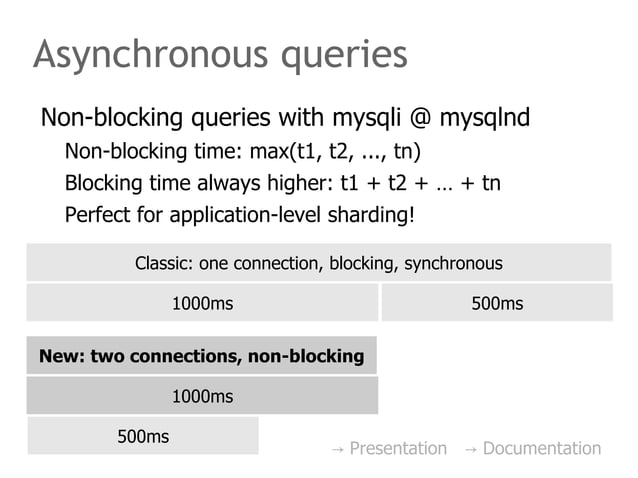 Asynchronous queries

Non-blocking queries with mysqli @ mysqlnd

Non-blocking time: max(t1, t2, ..., tn)

Blocking time always higher: t1 + t2 + … + tn

Perfect for application-level sharding!

Classic: one connection, blocking, synchronous

1000ms

500ms

New: two connections, non-blocking

1000ms

500ms

→ Presentation → Documentation